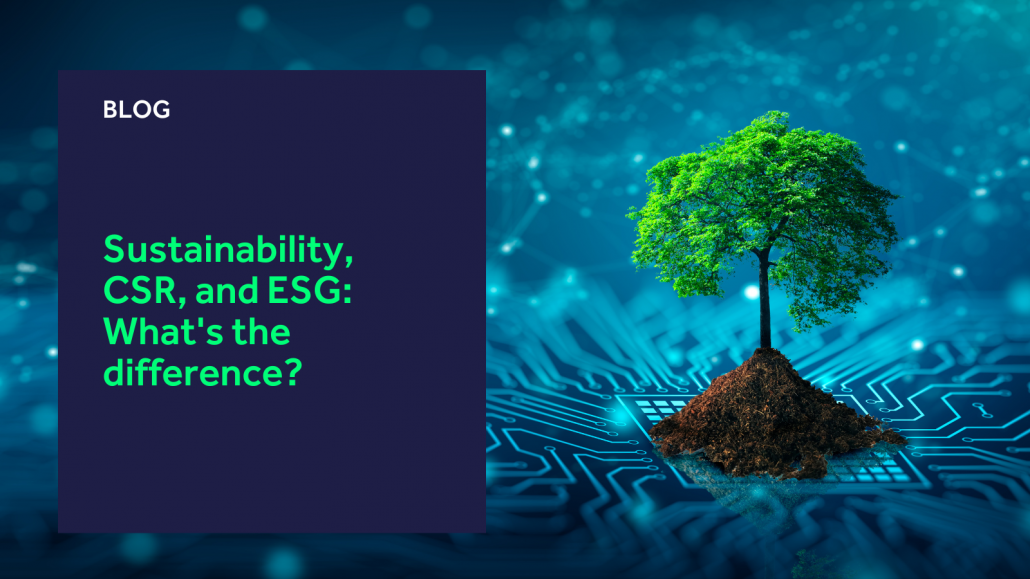 BLOG

Sustainability, CSR, and ESG: What's the difference?